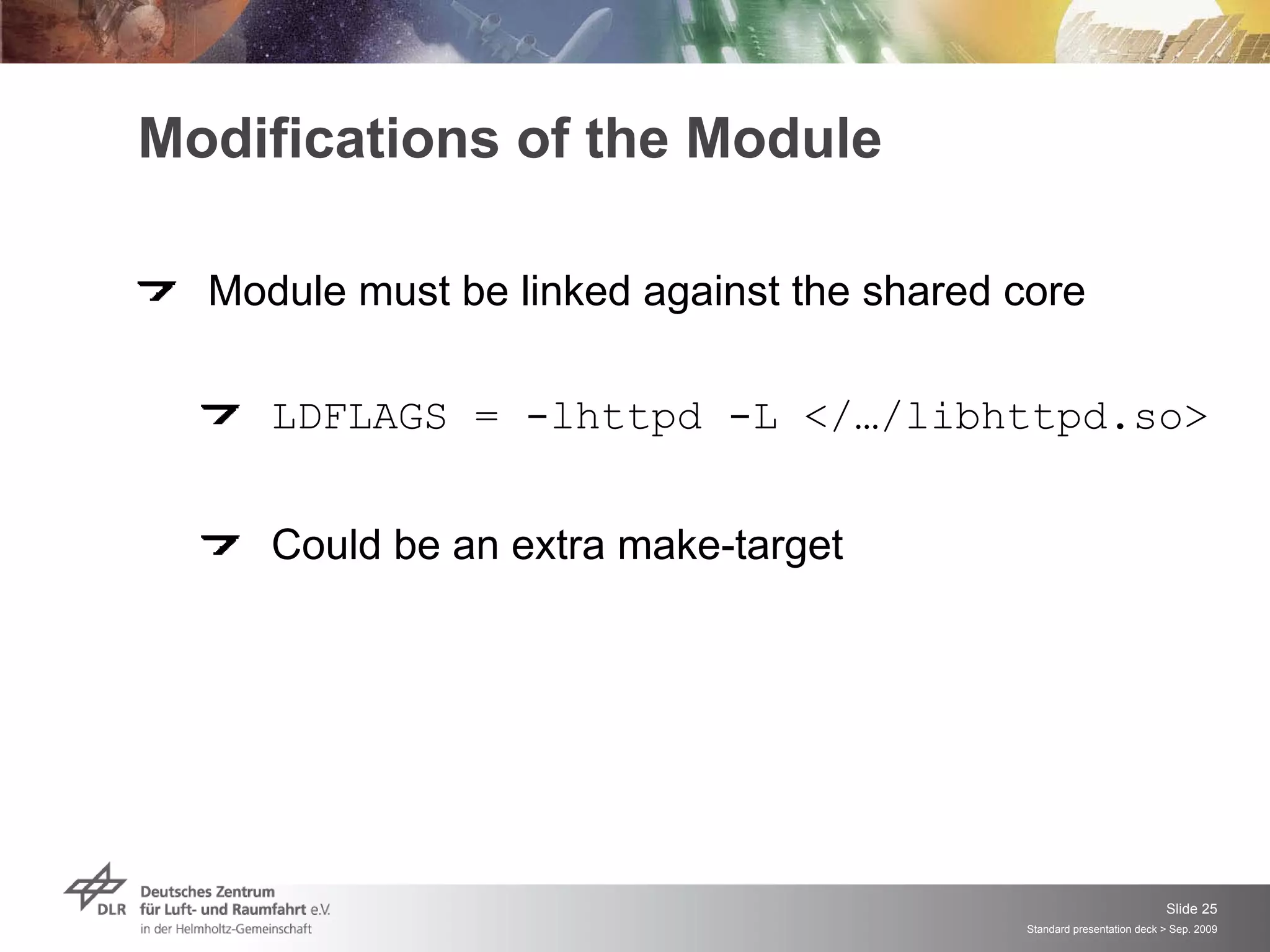 Modifications of the Module

Module must be linked against the shared core

LDFLAGS = -lhttpd -L </…/libhttpd.so>

Could be an extra make-target

DLR Deutsches Zentrum für Luft- und Raumfahrt e.V. in der Helmholtz-Gemeinschaft

Slide 25

Standard presentation deck > Sep. 2009